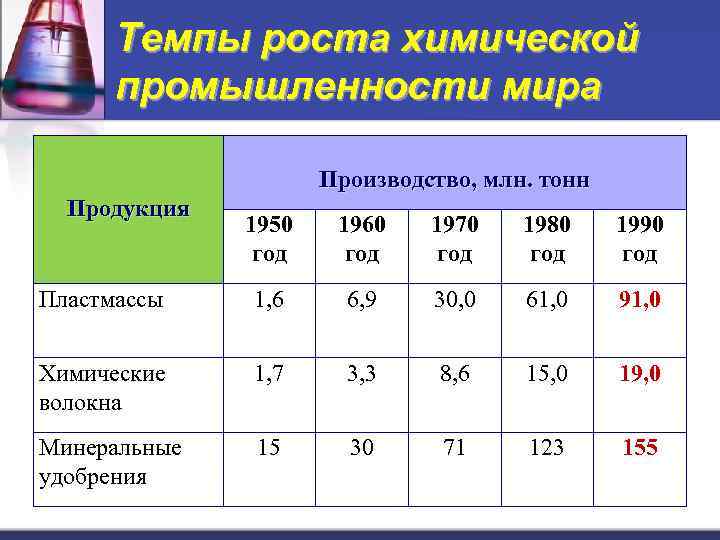 Темпы роста химической промышленности мира

| Продукция | Производство, млн. тонн | | | | |
|---|---|---|---|---|---|
| | 1950 год | 1960 год | 1970 год | 1980 год | 1990 год |
| Пластмассы | 1,6 | 6,9 | 30,0 | 61,0 | 91,0 |
| Химические волокна | 1,7 | 3,3 | 8,6 | 15,0 | 19,0 |
| Минеральные удобрения | 15 | 30 | 71 | 123 | 155 |